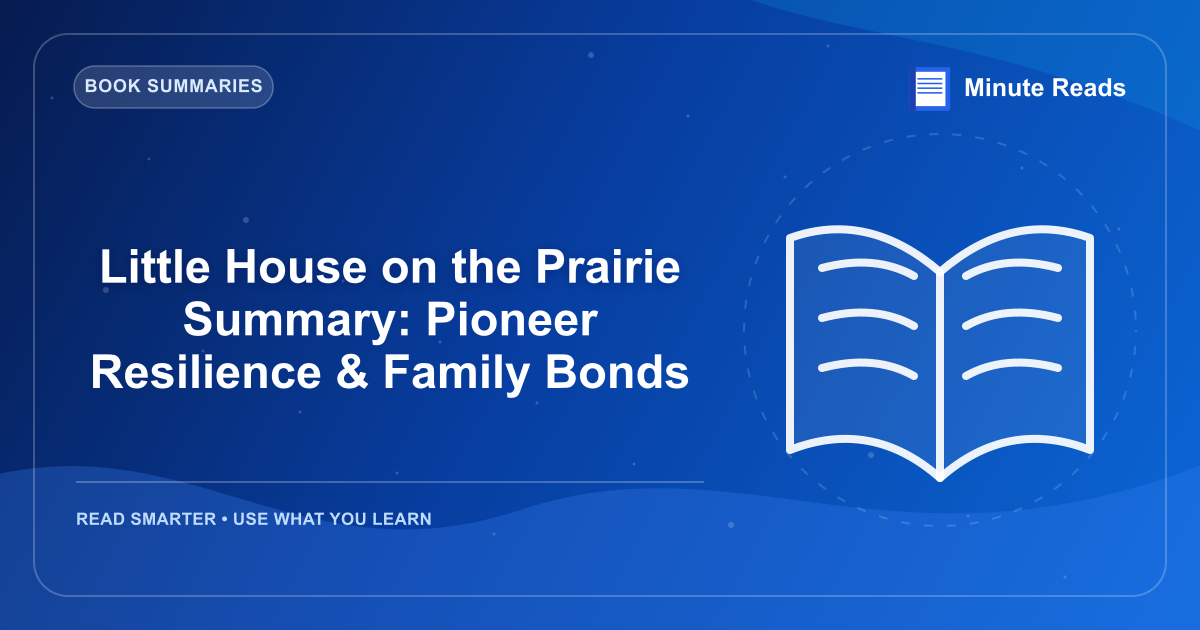 BOOK SUMMARIES

Minute Reads

Little House on the Prairie Summary: Pioneer Resilience & Family Bonds

READ SMARTER • USE WHAT YOU LEARN